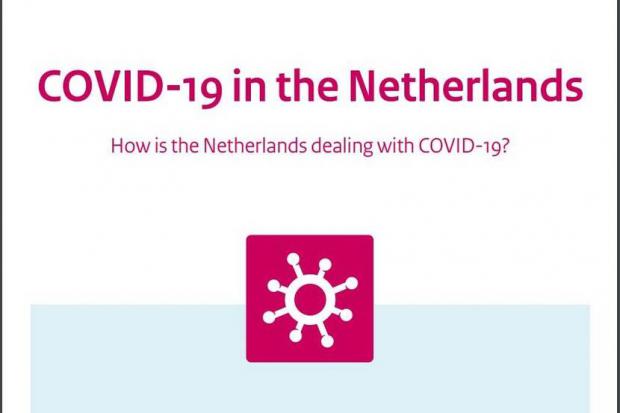 COVID-19 in the Netherlands

How is the Netherlands dealing with COVID-19?